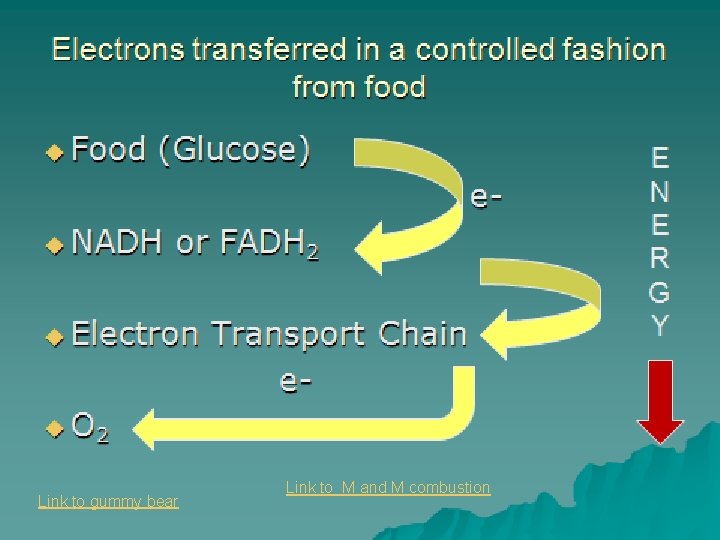 Electrons transferred in a controlled fashion from food

Food (Glucose)

e-

NADH or $FADH_2$

Electron Transport Chain

e-

$O_2$

E
N
E
R
G
Y

Link to M and M combustion

Link to gummy bear